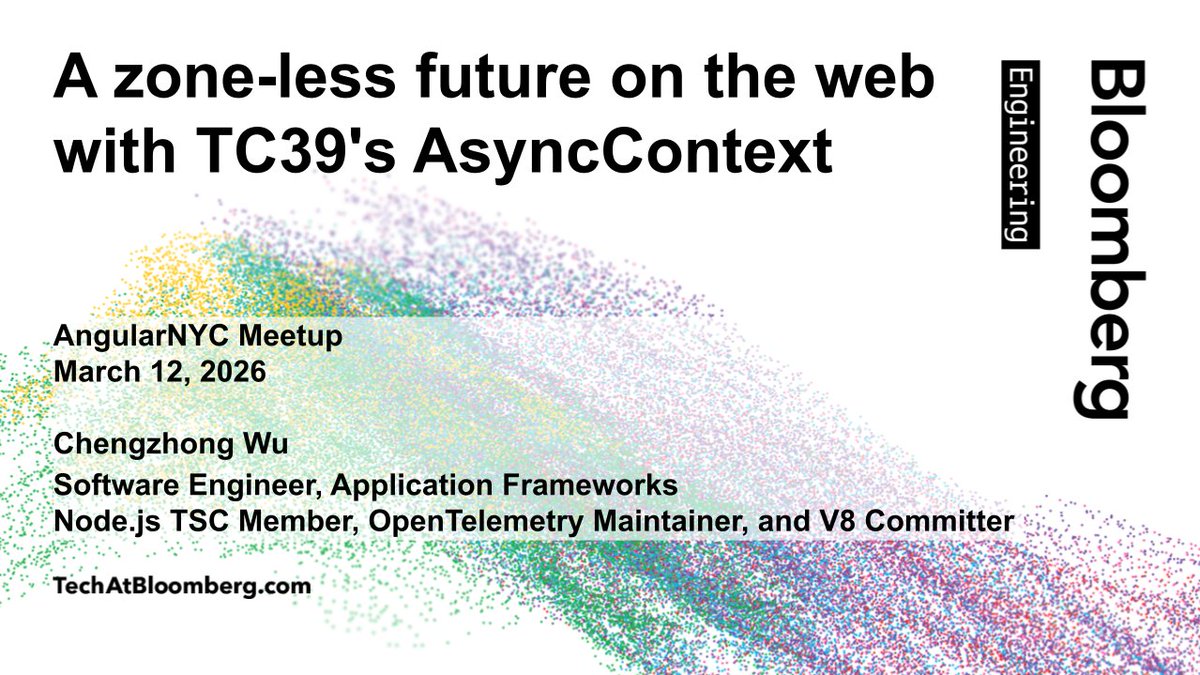 A zone-less future on the web with TC39's AsyncContext

Bloomberg
Engineering

AngularNYC Meetup
March 12, 2026

Chengzhong Wu
Software Engineer, Application Frameworks
Node.js TSC Member, OpenTelemetry Maintainer, and V8 Committer

TechAtBloomberg.com